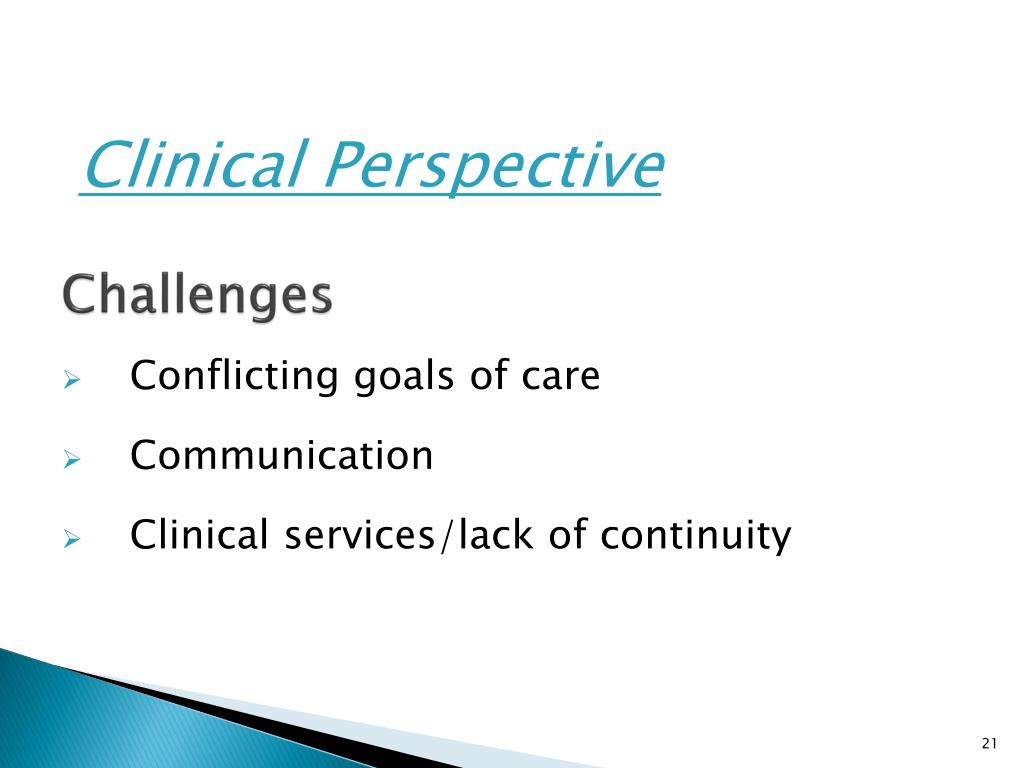 Clinical Perspective

Challenges

➢ Conflicting goals of care

➢ Communication

➢ Clinical services/lack of continuity

21